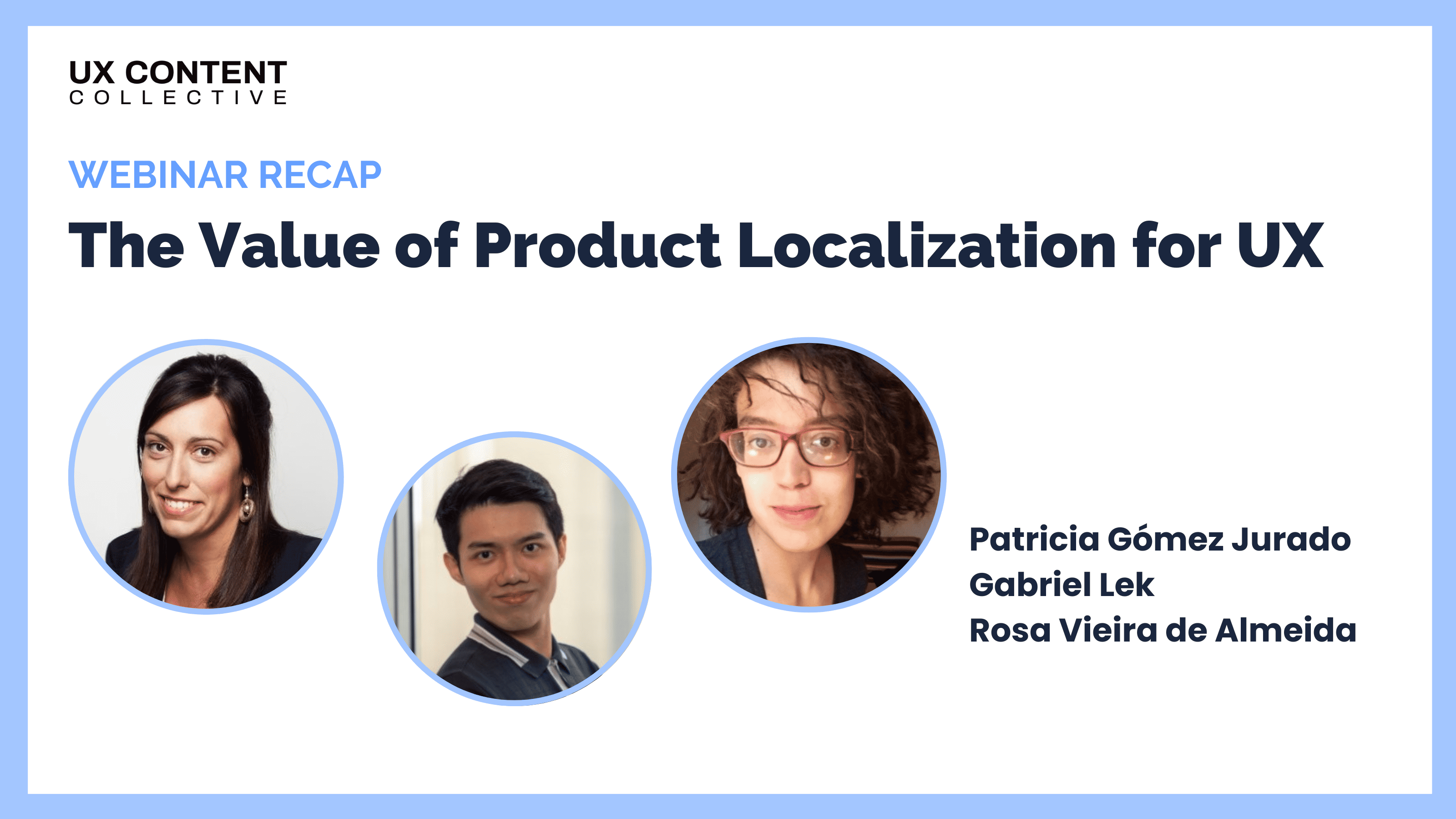 UX CONTENT
COLLECTIVE

WEBINAR RECAP

The Value of Product Localization for UX

Patricia Gómez Jurado
Gabriel Lek
Rosa Vieira de Almeida